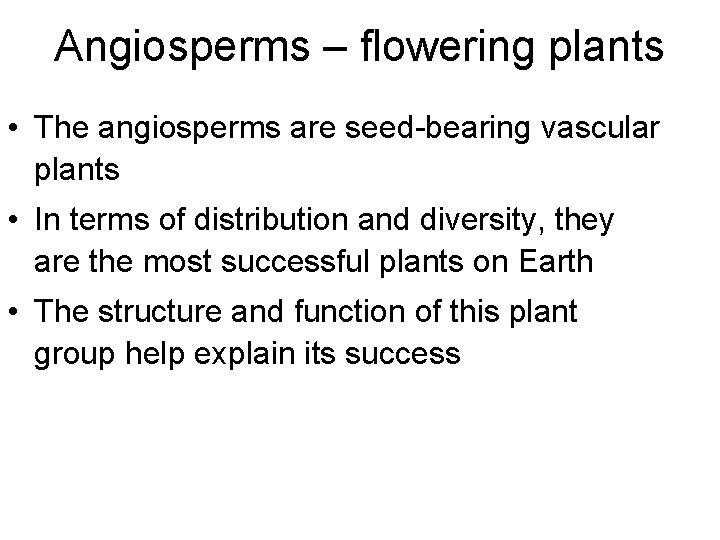 Angiosperms – flowering plants

• The angiosperms are seed-bearing vascular plants

• In terms of distribution and diversity, they are the most successful plants on Earth

• The structure and function of this plant group help explain its success